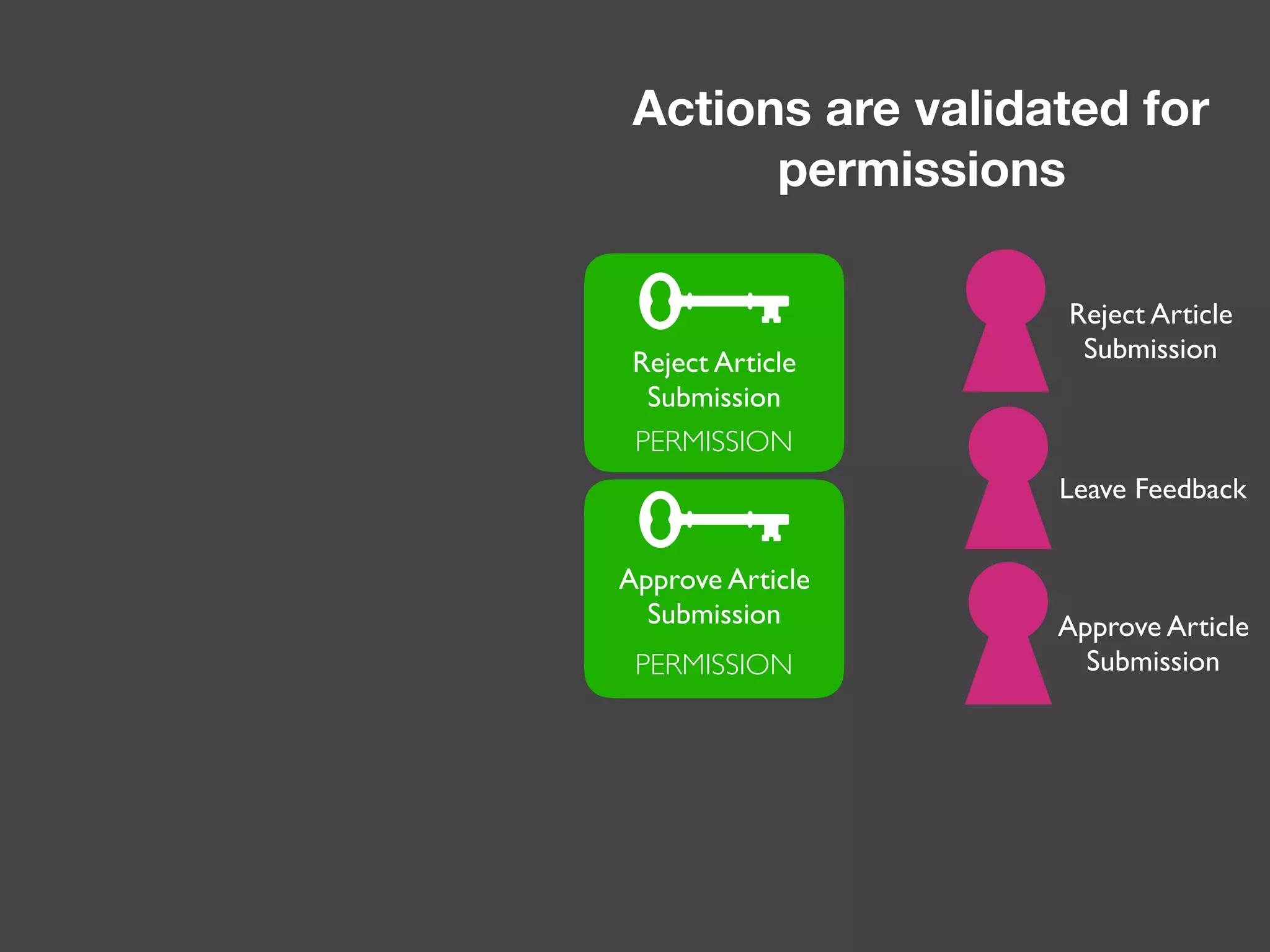 Actions are validated for permissions

Reject Article Submission
PERMISSION

Approve Article Submission
PERMISSION

Reject Article Submission

Leave Feedback

Approve Article Submission